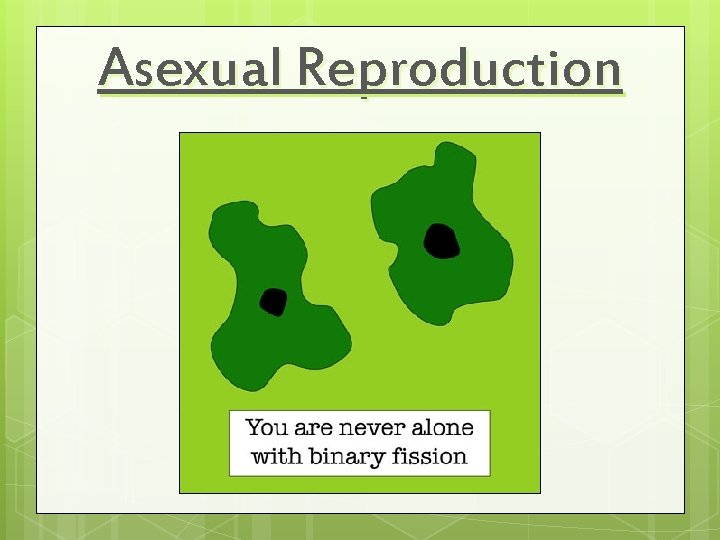 Asexual Reproduction

You are never alone with binary fission